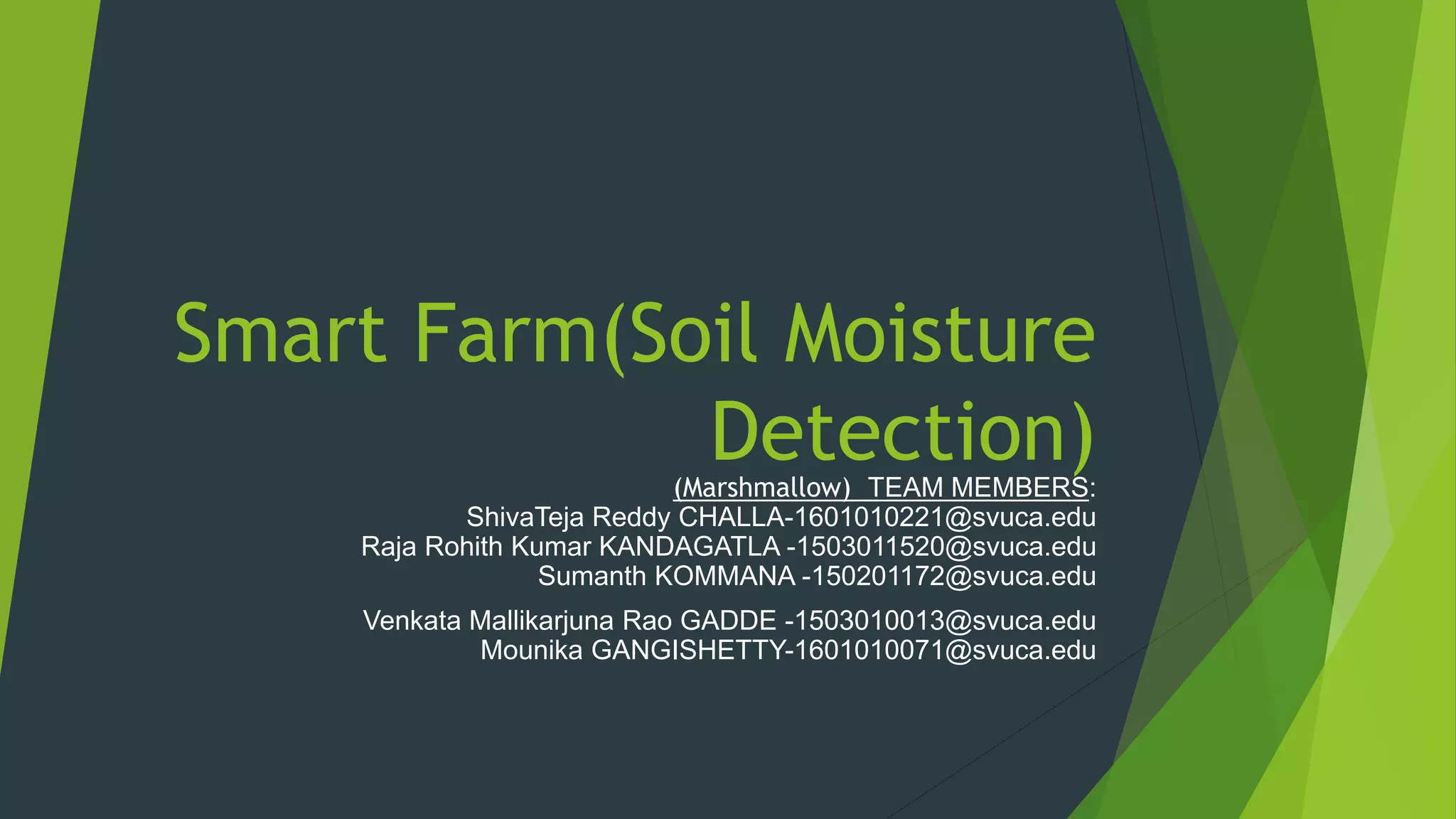 Smart Farm(Soil Moisture Detection)

(Marshmallow)  TEAM MEMBERS:
ShivaTeja Reddy CHALLA-1601010221@svuca.edu
Raja Rohith Kumar KANDAGATLA -1503011520@svuca.edu
Sumanth KOMMANA -150201172@svuca.edu

Venkata Mallikarjuna Rao GADDE -1503010013@svuca.edu
Mounika GANGISHETTY-1601010071@svuca.edu